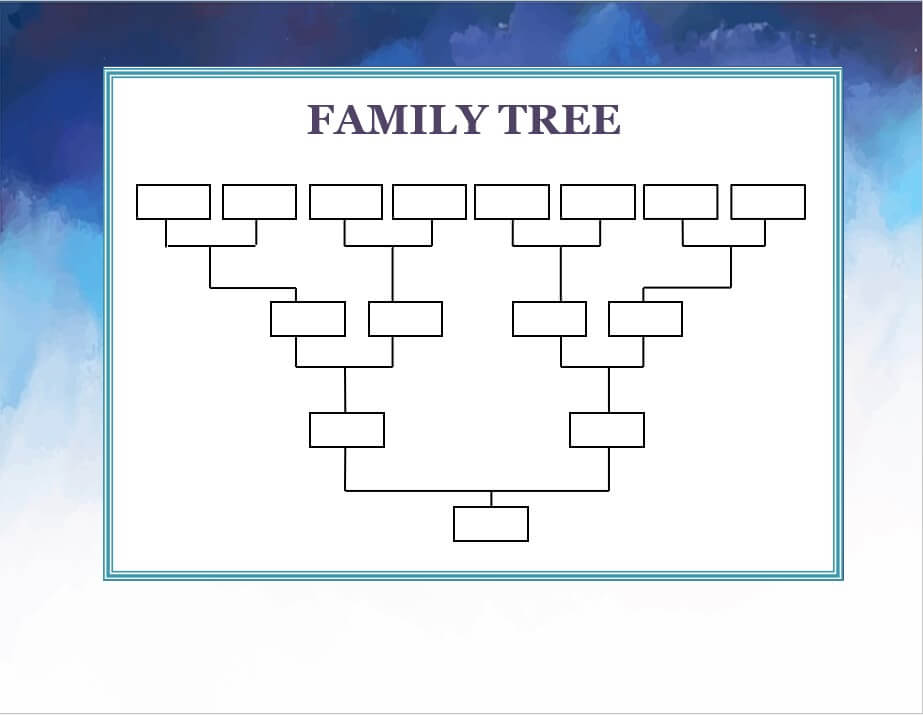 FAMILY TREE